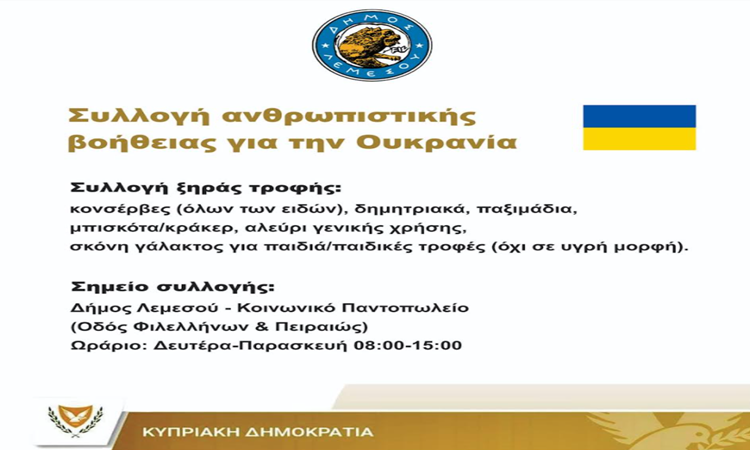 ΔΗΜΟΣ ΛΕΜΕΣΟΥ

Συλλογή ανθρωπιστικής βοήθειας για την Ουκρανία

Συλλογή ξηράς τροφής:
κονσέρβες (όλων των ειδών), δημητριακά, παξιμάδια, μπισκότα/κράκερ, αλεύρι γενικής χρήσης, σκόνη γάλακτος για παιδιά/παιδικές τροφές (όχι σε υγρή μορφή).

Σημείο συλλογής:
Δήμος Λεμεσού - Κοινωνικό Παντοπωλείο
(Οδός Φιλελλήνων & Πειραιώς)
Ωράριο: Δευτέρα-Παρασκευή 08:00-15:00

ΚΥΠΡΙΑΚΗ ΔΗΜΟΚΡΑΤΙΑ